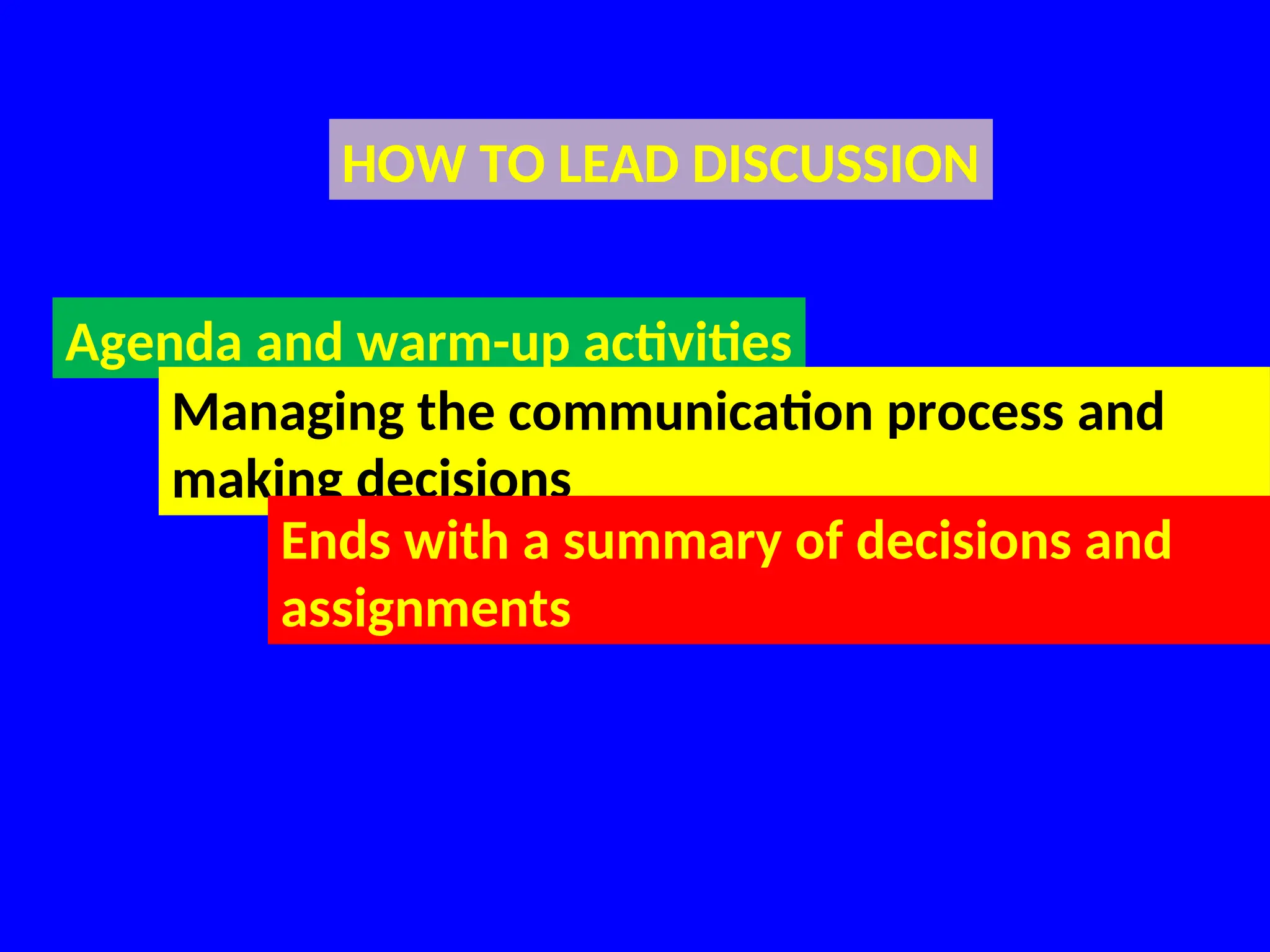 HOW TO LEAD DISCUSSION

Agenda and warm-up activities

Managing the communication process and making decisions

Ends with a summary of decisions and assignments